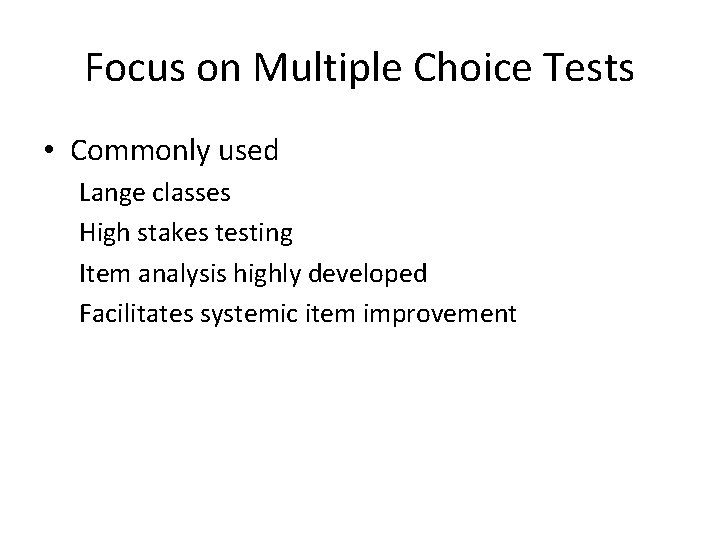 Focus on Multiple Choice Tests

• Commonly used

Lange classes

High stakes testing

Item analysis highly developed

Facilitates systemic item improvement